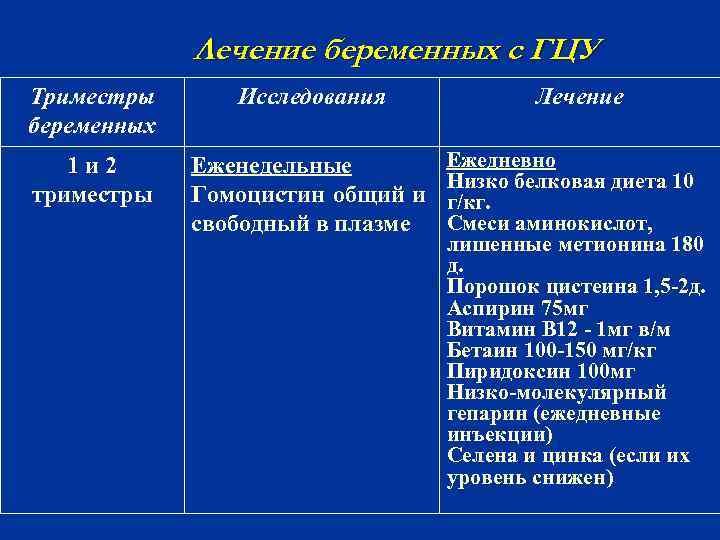 Лечение беременных с ГЦУ

| Триместры беременных | Исследования | Лечение |
|---|---|---|
| 1 и 2 триместры | Еженедельные Гомоцистин общий и свободный в плазме | Ежедневно Низко белковая диета 10 г/кг. Смеси аминокислот, лишенные метионина 180 д. Порошок цистеина 1,5-2д. Аспирин 75мг Витамин В12 - 1мг в/м Бетаин 100-150 мг/кг Пиридоксин 100мг Низко-молекулярный гепарин (ежедневные инъекции) Селена и цинка (если их уровень снижен) |